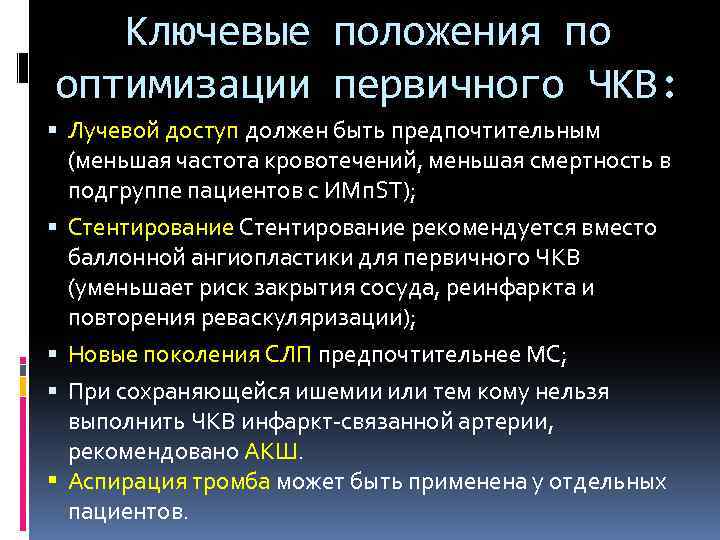 Ключевые положения по оптимизации первичного ЧКВ:

▪ Лучевой доступ должен быть предпочтительным (меньшая частота кровотечений, меньшая смертность в подгруппе пациентов с ИМпST);

▪ Стентирование Стентирование рекомендуется вместо баллонной ангиопластики для первичного ЧКВ (уменьшает риск закрытия сосуда, реинфаркта и повторения реваскуляризации);

▪ Новые поколения СЛП предпочтительнее МС;

▪ При сохраняющейся ишемии или тем кому нельзя выполнить ЧКВ инфаркт-связанной артерии, рекомендовано АКШ.

▪ Аспирация тромба может быть применена у отдельных пациентов.